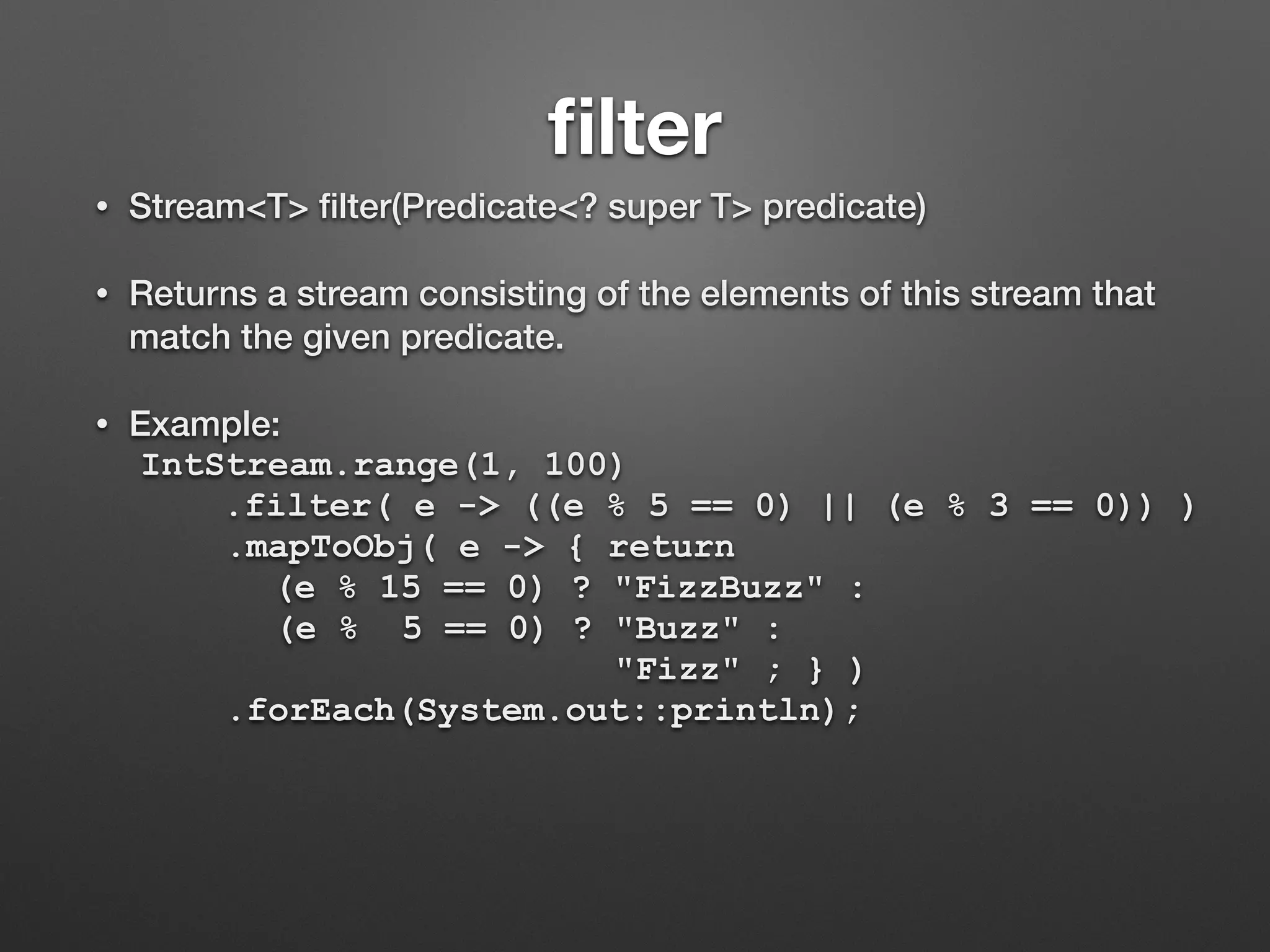 filter

• Stream<T> filter(Predicate<? super T> predicate)

• Returns a stream consisting of the elements of this stream that match the given predicate.

• Example:
IntStream.range(1, 100)
    .filter( e -> ((e % 5 == 0) || (e % 3 == 0)) )
    .mapToObj( e -> { return
      (e % 15 == 0) ? "FizzBuzz" :
      (e %  5 == 0) ? "Buzz" :
                      "Fizz" ; } )
    .forEach(System.out::println);